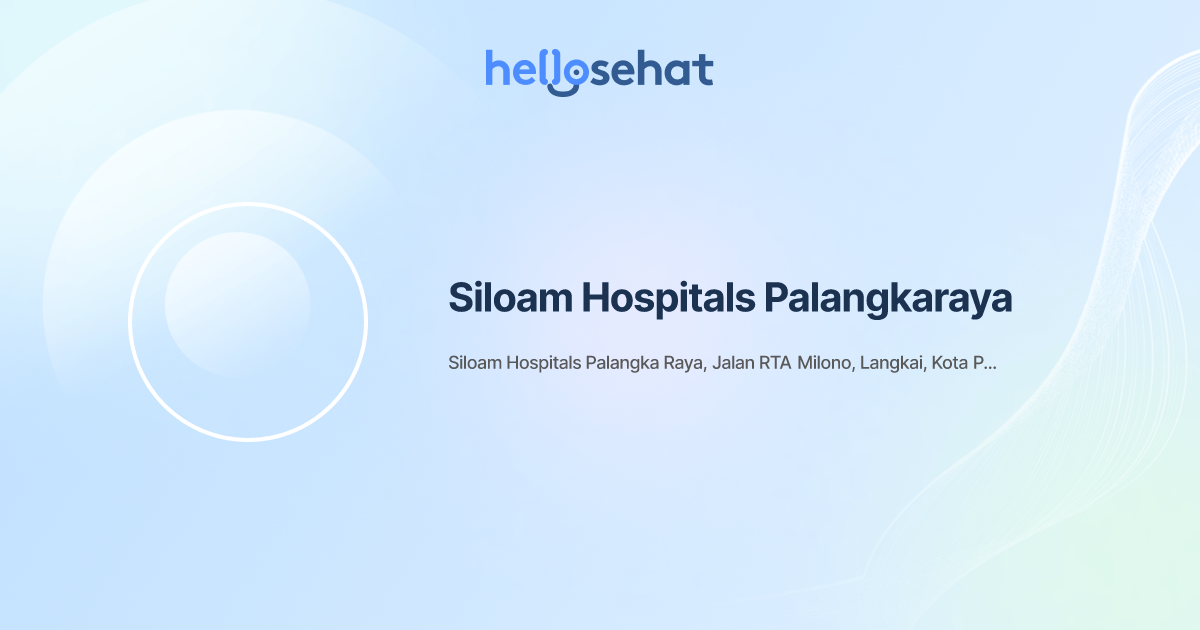 hellosehat

Siloam Hospitals Palangkaraya

Siloam Hospitals Palangka Raya, Jalan RTA Milono, Langkai, Kota P...